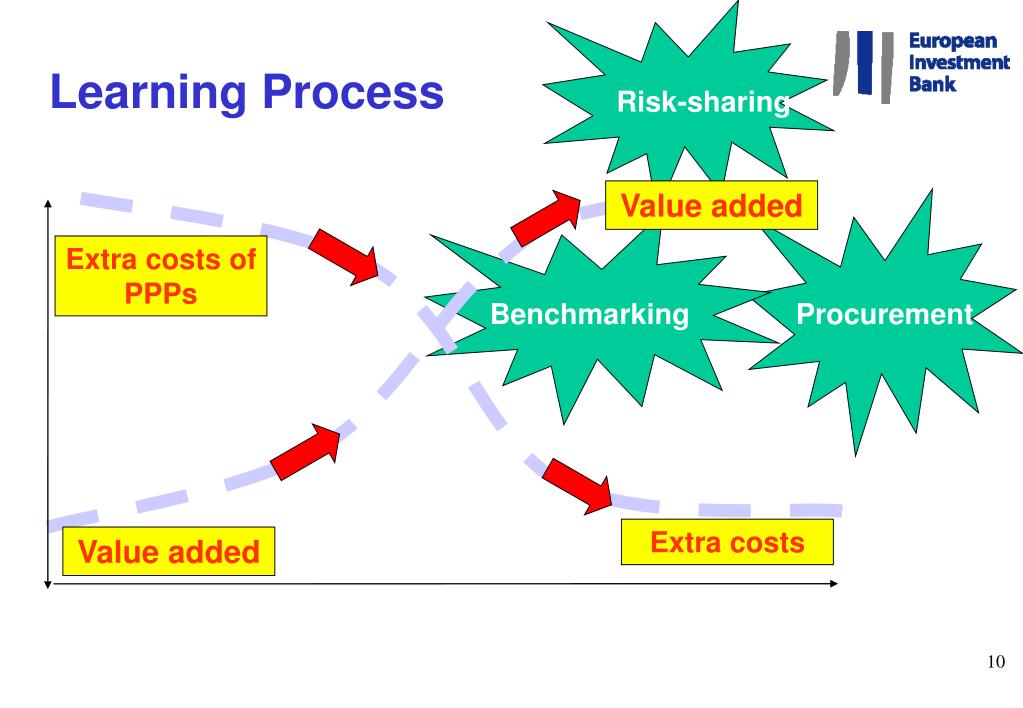 Learning Process

European Investment Bank

Risk-sharing

Value added

Extra costs of PPPs

Benchmarking

Procurement

Value added

Extra costs

10